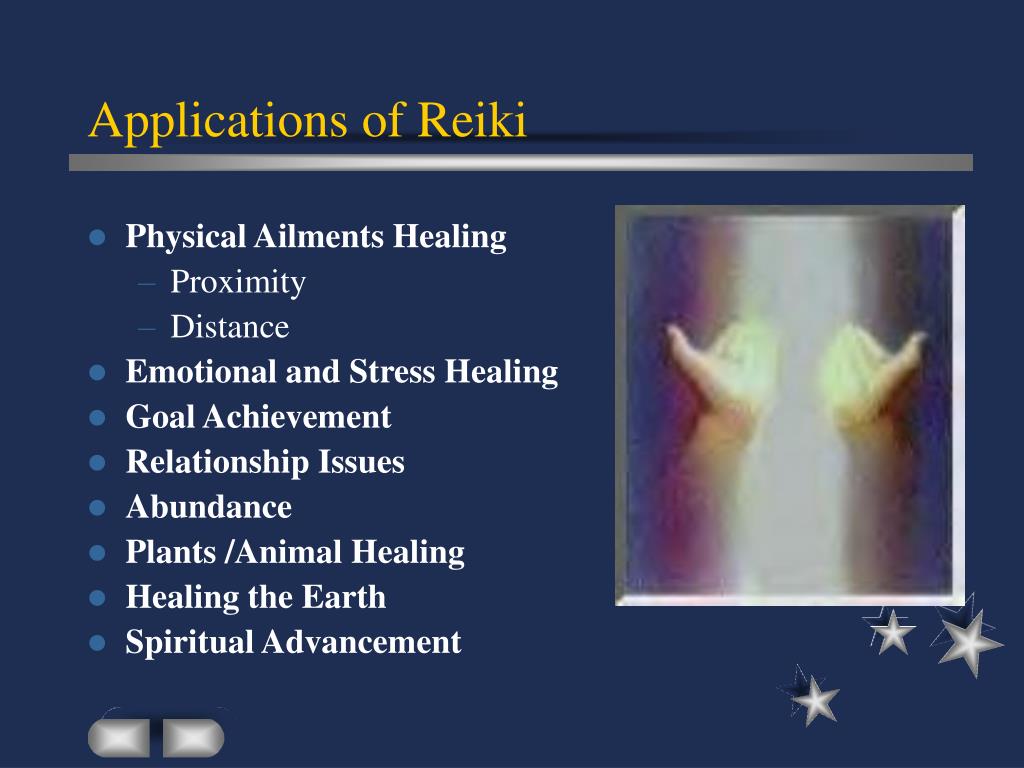 Applications of Reiki

- Physical Ailments Healing
  – Proximity
  – Distance
- Emotional and Stress Healing
- Goal Achievement
- Relationship Issues
- Abundance
- Plants /Animal Healing
- Healing the Earth
- Spiritual Advancement